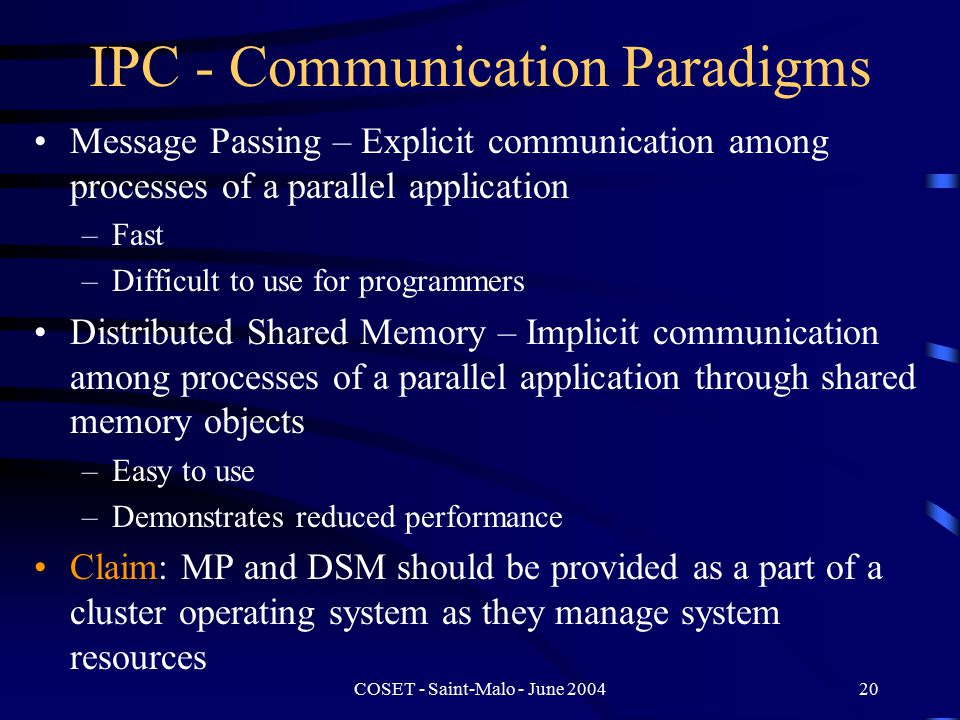 IPC - Communication Paradigms

• Message Passing – Explicit communication among processes of a parallel application
– Fast
– Difficult to use for programmers

• Distributed Shared Memory – Implicit communication among processes of a parallel application through shared memory objects
– Easy to use
– Demonstrates reduced performance

• Claim: MP and DSM should be provided as a part of a cluster operating system as they manage system resources

COSET - Saint-Malo - June 2004

20